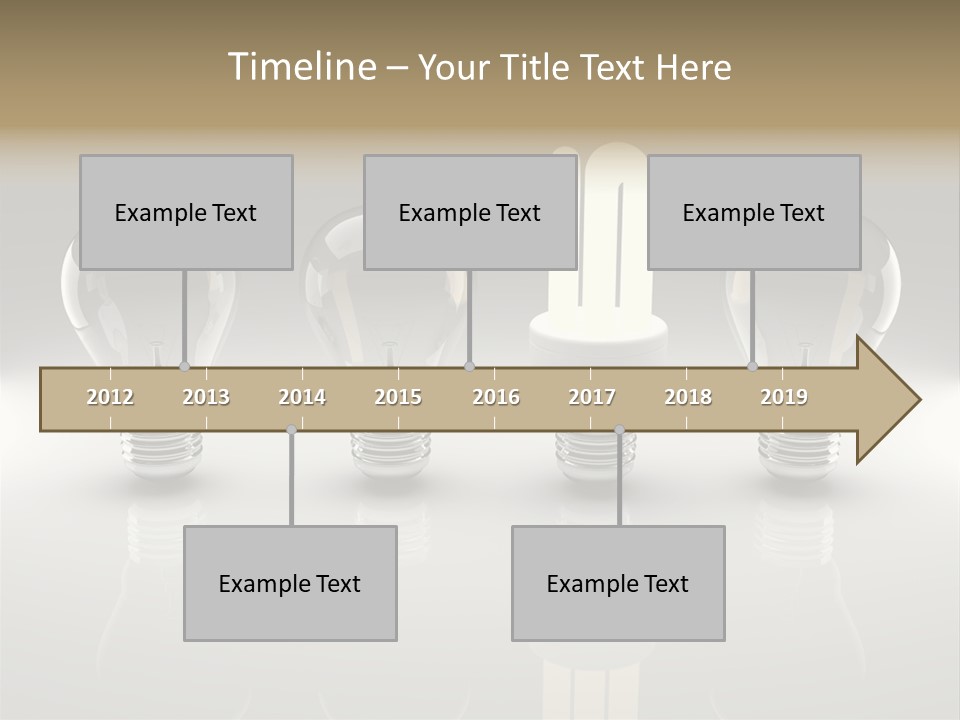 Timeline – Your Title Text Here

Example Text

Example Text

Example Text

2012 2013 2014 2015 2016 2017 2018 2019

Example Text

Example Text